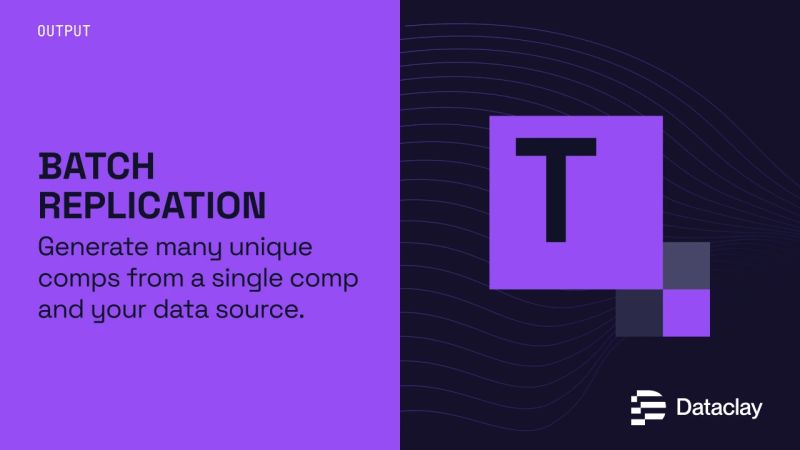 OUTPUT

BATCH REPLICATION

Generate many unique comps from a single comp and your data source.

T

Dataclay